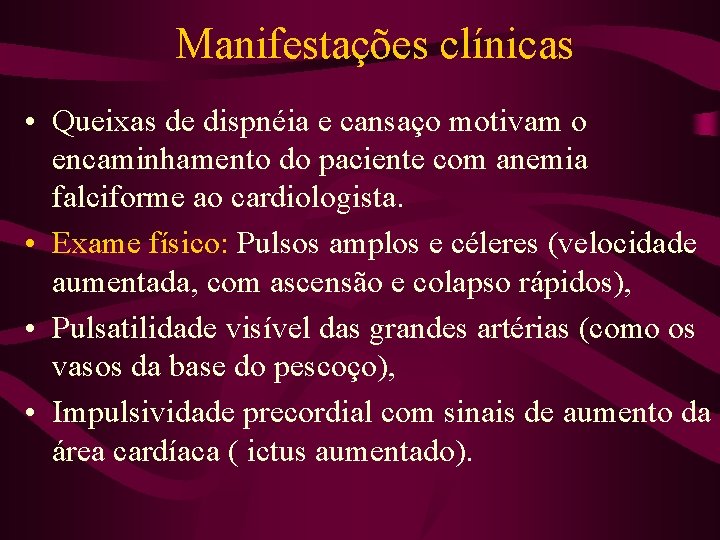 Manifestações clínicas

• Queixas de dispnéia e cansaço motivam o encaminhamento do paciente com anemia falciforme ao cardiologista.

• Exame físico: Pulsos amplos e céleres (velocidade aumentada, com ascensão e colapso rápidos),

• Pulsatilidade visível das grandes artérias (como os vasos da base do pescoço),

• Impulsividade precordial com sinais de aumento da área cardíaca ( ictus aumentado).